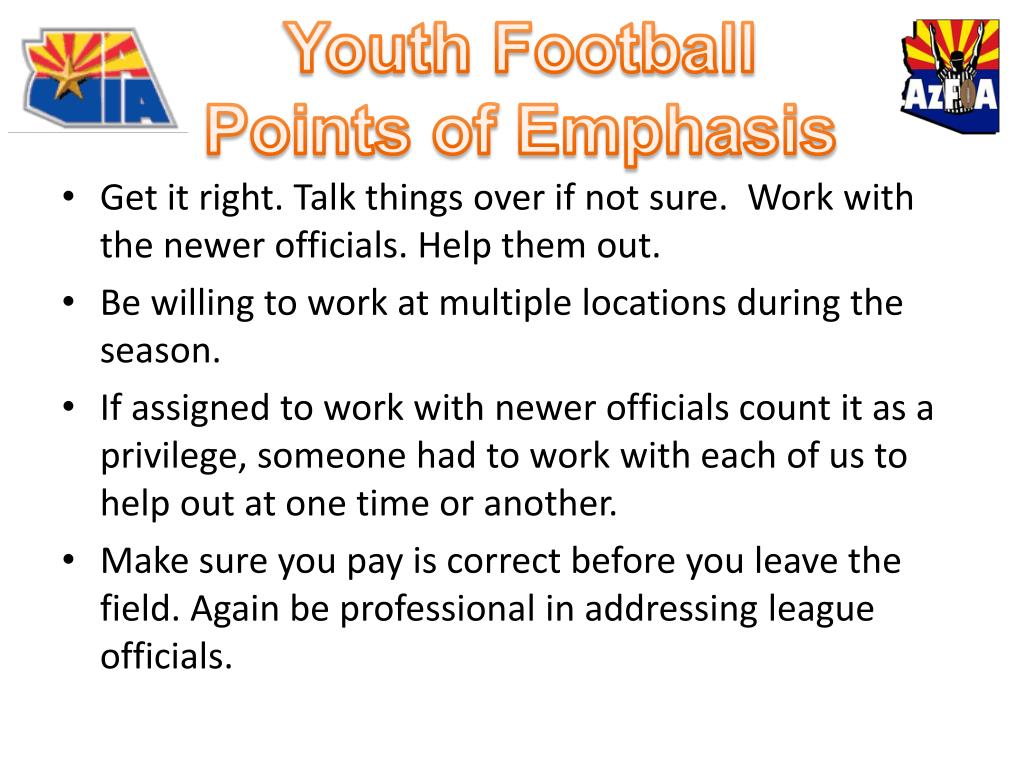 AIA

Youth Football Points of Emphasis

AzFOA

• Get it right. Talk things over if not sure. Work with the newer officials. Help them out.
• Be willing to work at multiple locations during the season.
• If assigned to work with newer officials count it as a privilege, someone had to work with each of us to help out at one time or another.
• Make sure you pay is correct before you leave the field. Again be professional in addressing league officials.